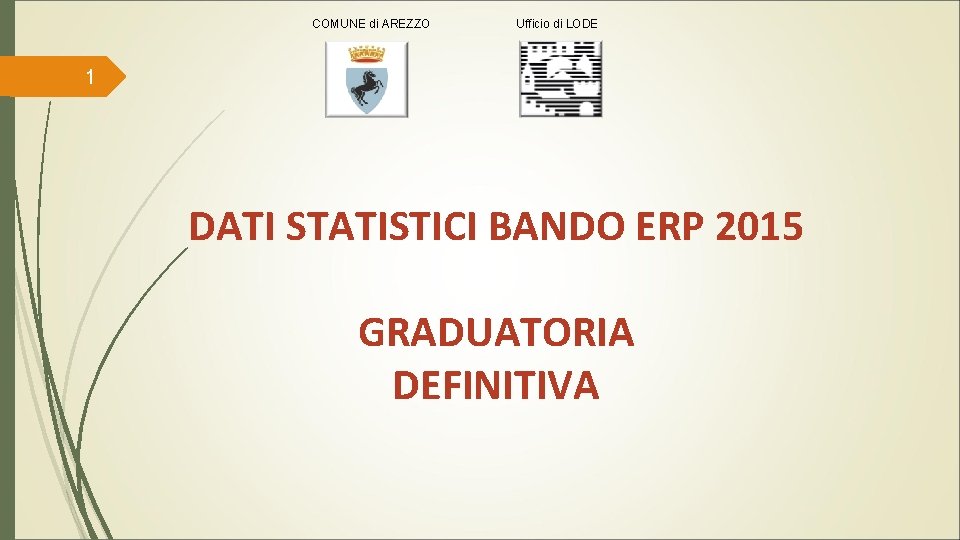 COMUNE di AREZZO

Ufficio di LODE

1

DATI STATISTICI BANDO ERP 2015

GRADUATORIA
DEFINITIVA